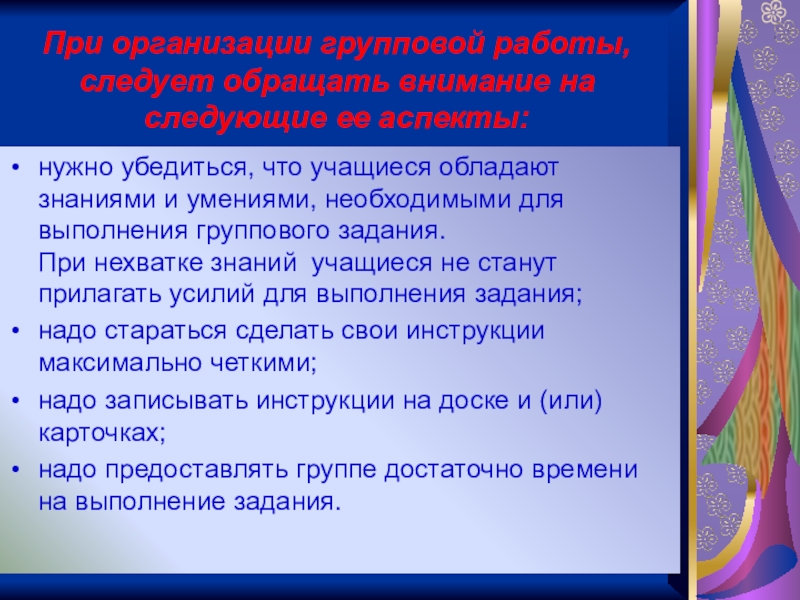 При организации групповой работы, следует обращать внимание на следующие ее аспекты:

• нужно убедиться, что учащиеся обладают знаниями и умениями, необходимыми для выполнения группового задания.
При нехватке знаний учащиеся не станут прилагать усилий для выполнения задания;
• надо стараться сделать свои инструкции максимально четкими;
• надо записывать инструкции на доске и (или) карточках;
• надо предоставлять группе достаточно времени на выполнение задания.